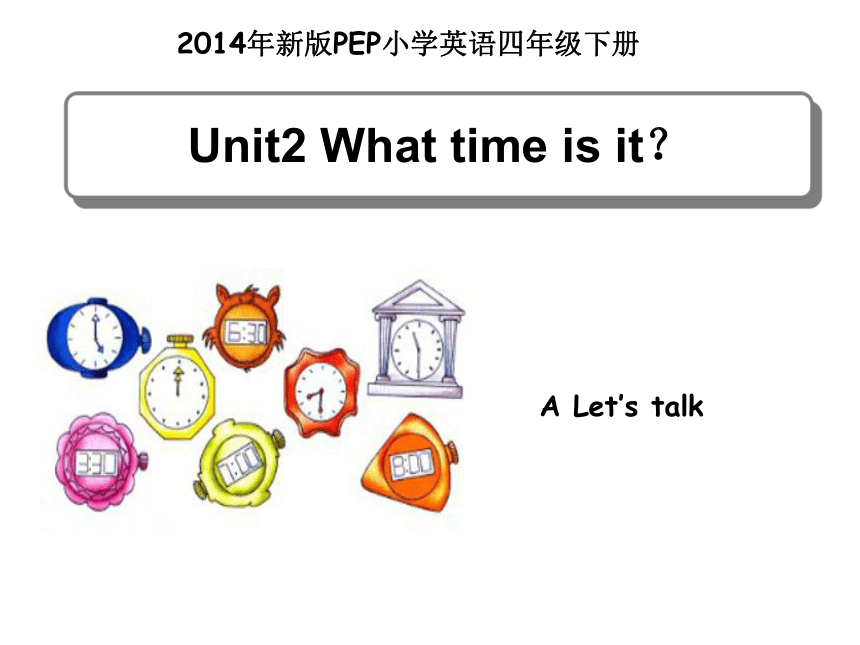 2014年新版PEP小学英语四年级下册

Unit2 What time is it?

6:30

3:30

7:00

8:00

A Let's talk